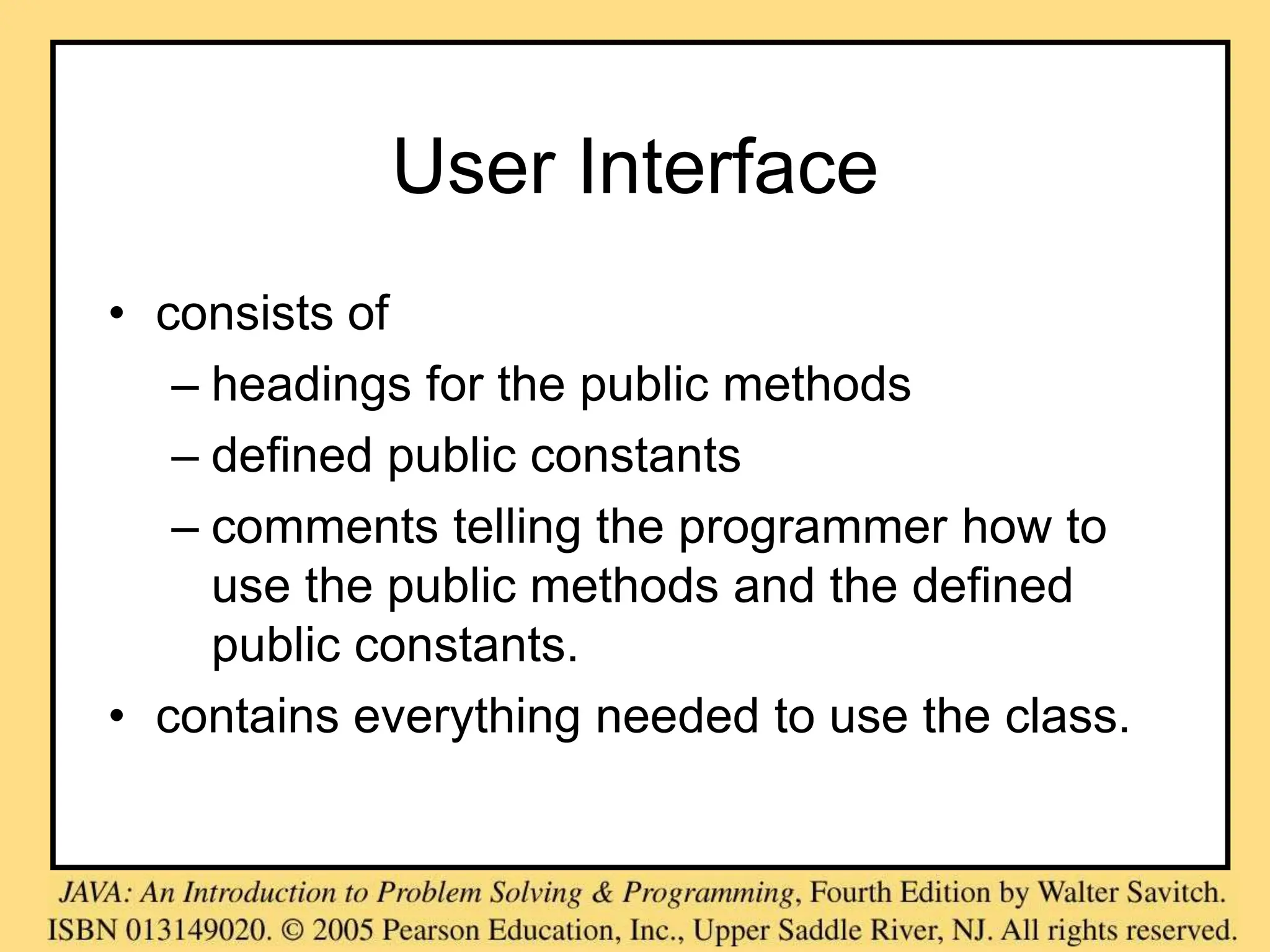 User Interface

• consists of
– headings for the public methods
– defined public constants
– comments telling the programmer how to use the public methods and the defined public constants.
• contains everything needed to use the class.

JAVA: An Introduction to Problem Solving & Programming, Fourth Edition by Walter Savitch. ISBN 013149020. © 2005 Pearson Education, Inc., Upper Saddle River, NJ. All rights reserved.